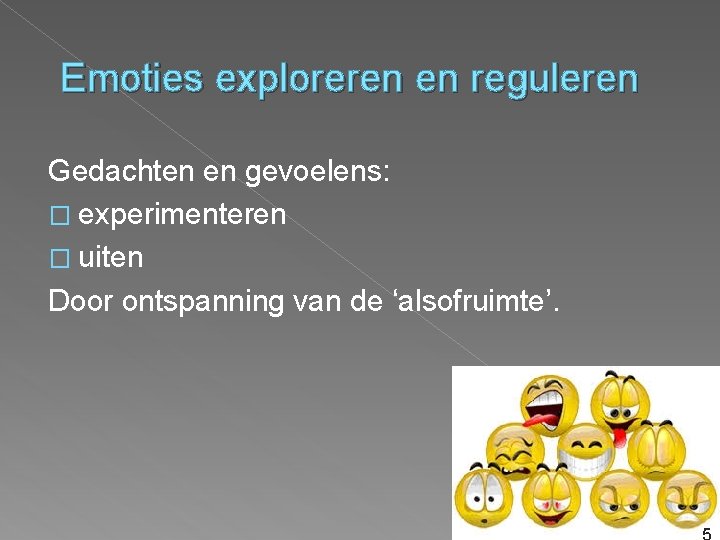 Emoties exploreren en reguleren

Gedachten en gevoelens:
□ experimenteren
□ uiten
Door ontspanning van de ‘alsofruimte’.

5